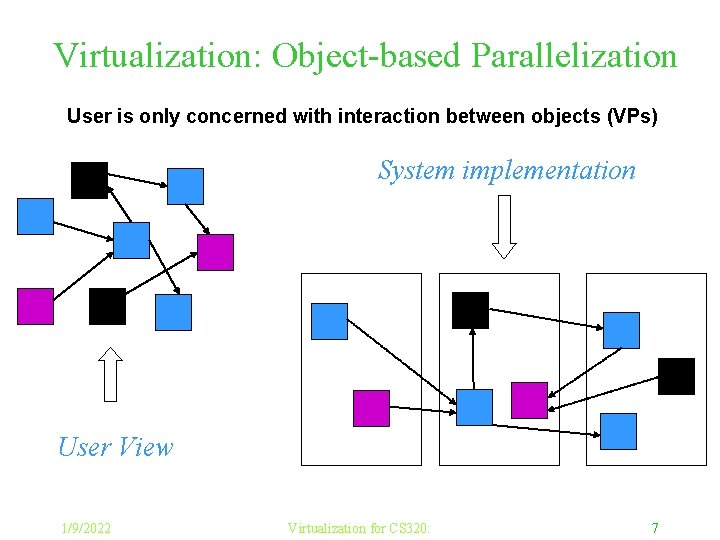 Virtualization: Object-based Parallelization

User is only concerned with interaction between objects (VPs)

System implementation

User View

1/9/2022

Virtualization for CS320:

7